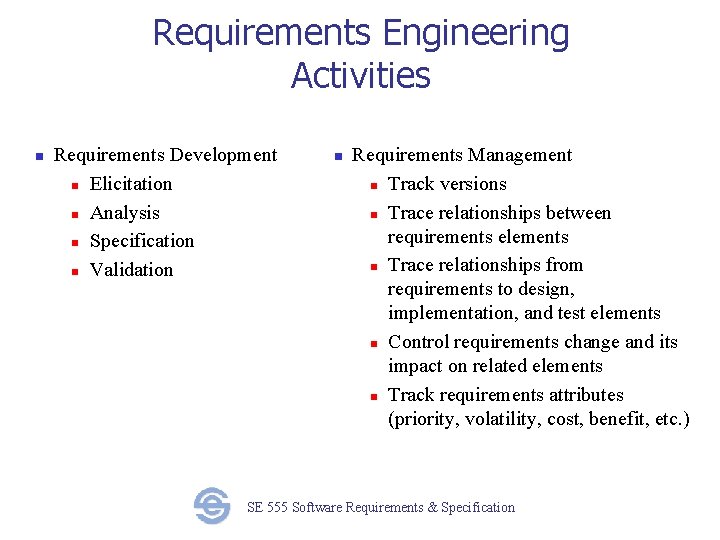 Requirements Engineering Activities

- Requirements Development
  - Elicitation
  - Analysis
  - Specification
  - Validation

- Requirements Management
  - Track versions
  - Trace relationships between requirements elements
  - Trace relationships from requirements to design, implementation, and test elements
  - Control requirements change and its impact on related elements
  - Track requirements attributes (priority, volatility, cost, benefit, etc.)

SE 555 Software Requirements & Specification